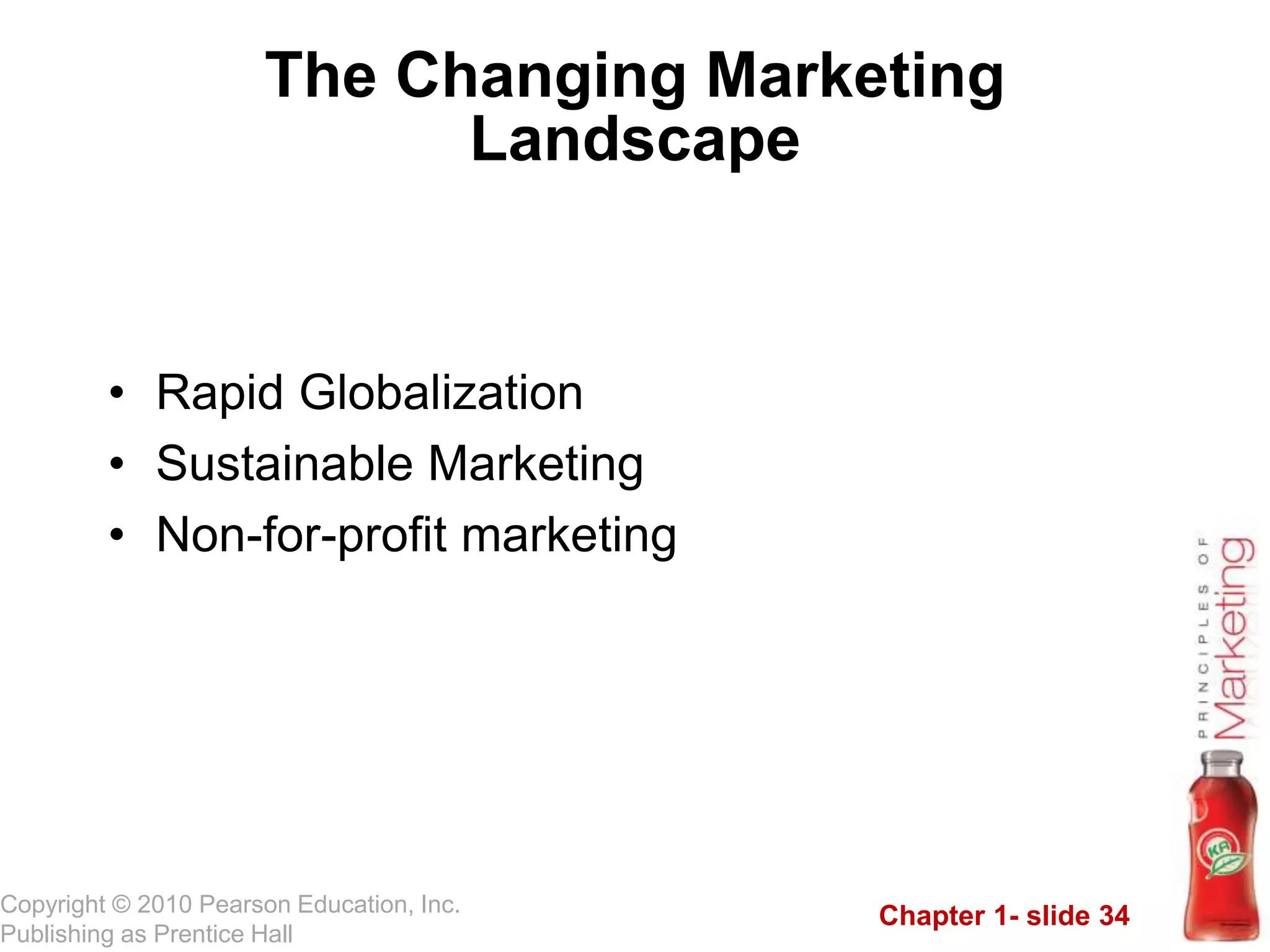 The Changing Marketing Landscape

• Rapid Globalization
• Sustainable Marketing
• Non-for-profit marketing

PRINCIPLES OF Marketing

KA

Copyright © 2010 Pearson Education, Inc. Publishing as Prentice Hall

Chapter 1- slide 34